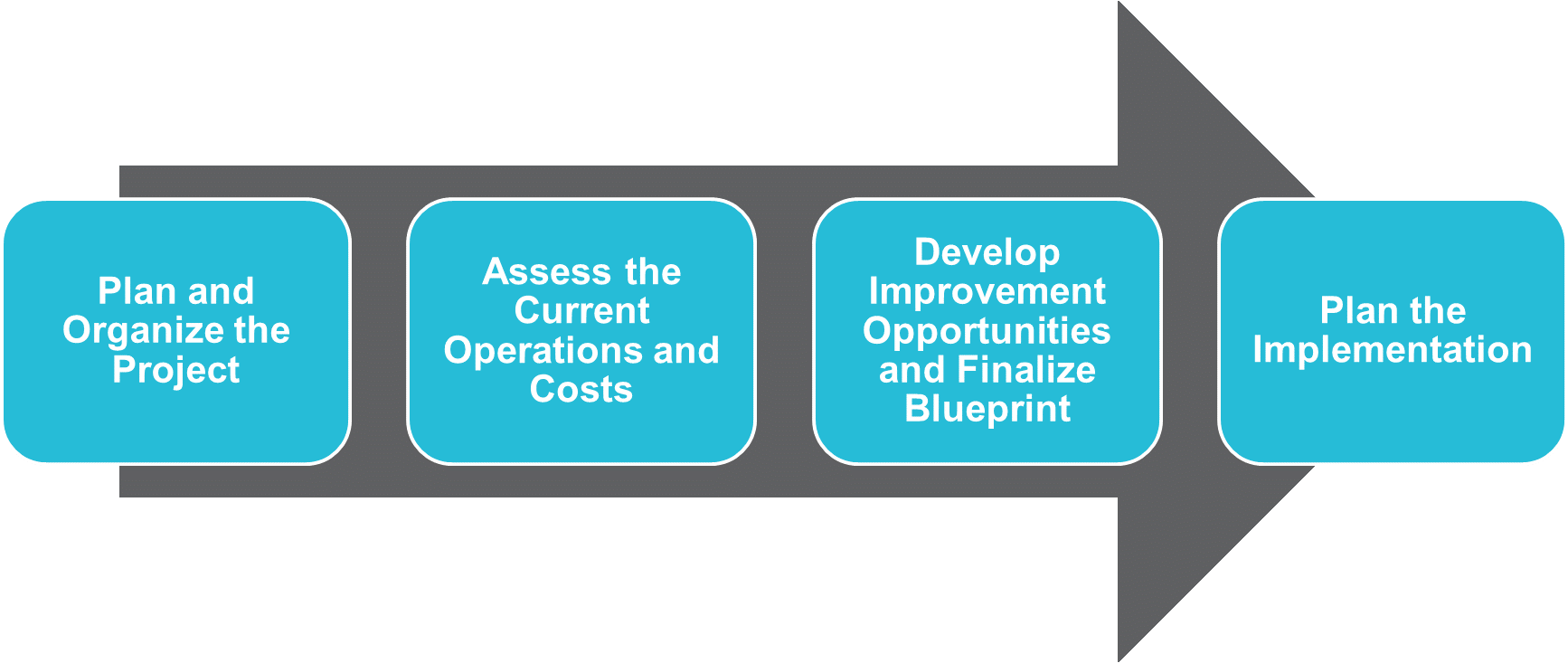 Plan and Organize the Project

Assess the Current Operations and Costs

Develop Improvement Opportunities and Finalize Blueprint

Plan the Implementation